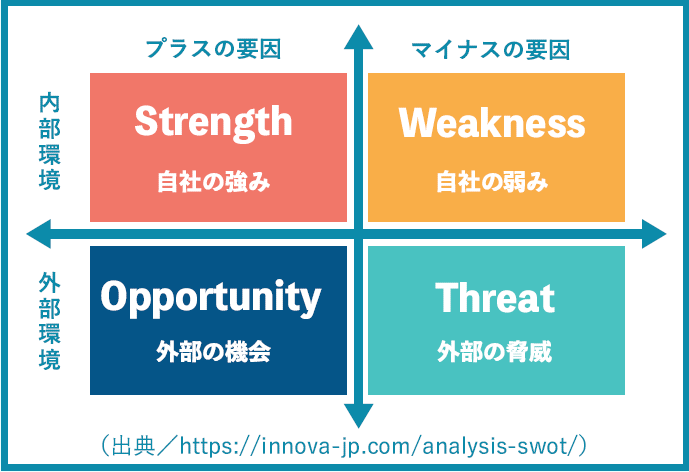 プラスの要因

マイナスの要因

内部環境

Strength
自社の強み

Weakness
自社の弱み

外部環境

Opportunity
外部の機会

Threat
外部の脅威

（出典／https://innova-jp.com/analysis-swot/）